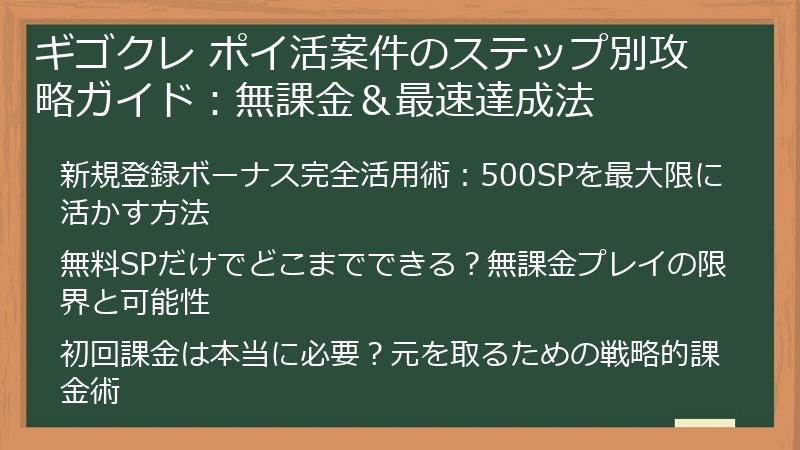 ギゴクレ ポイ活案件のステップ別攻略ガイド：無課金＆最速達成法

新規登録ボーナス完全活用術：500SPを最大限に活かす方法

無料SPだけでどこまでできる？無課金プレイの限界と可能性

初回課金は本当に必要？元を取るための戦略的課金術